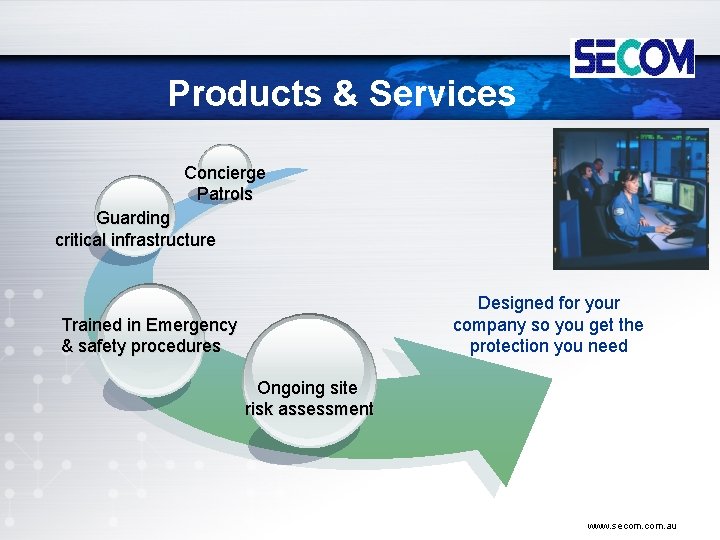 SECOM

Products & Services

Concierge Patrols

Guarding critical infrastructure

Trained in Emergency & safety procedures

Ongoing site risk assessment

Designed for your company so you get the protection you need

www.secom.com.au